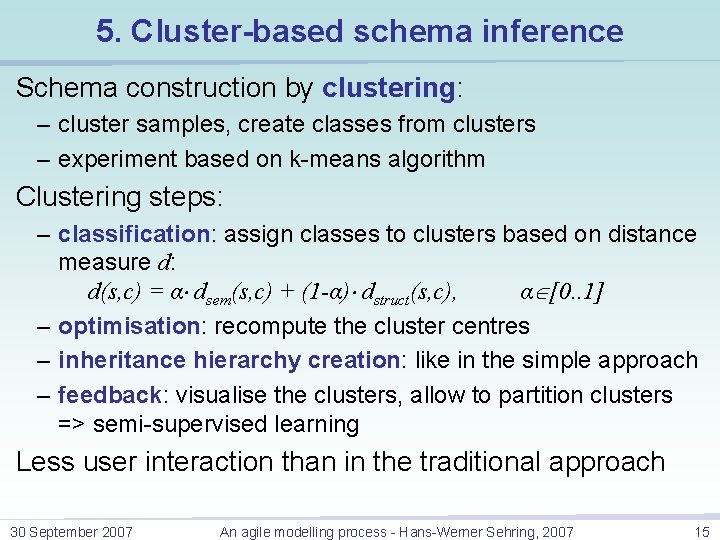 5. Cluster-based schema inference

Schema construction by clustering:
– cluster samples, create classes from clusters
– experiment based on k-means algorithm

Clustering steps:
– classification: assign classes to clusters based on distance measure $d$:
$d(s,c) = \alpha \cdot d_{sem}(s,c) + (1-\alpha) \cdot d_{struct}(s,c), \quad \alpha \in [0..1]$
– optimisation: recompute the cluster centres
– inheritance hierarchy creation: like in the simple approach
– feedback: visualise the clusters, allow to partition clusters => semi-supervised learning

Less user interaction than in the traditional approach

30 September 2007 An agile modelling process - Hans-Werner Sehring, 2007 15